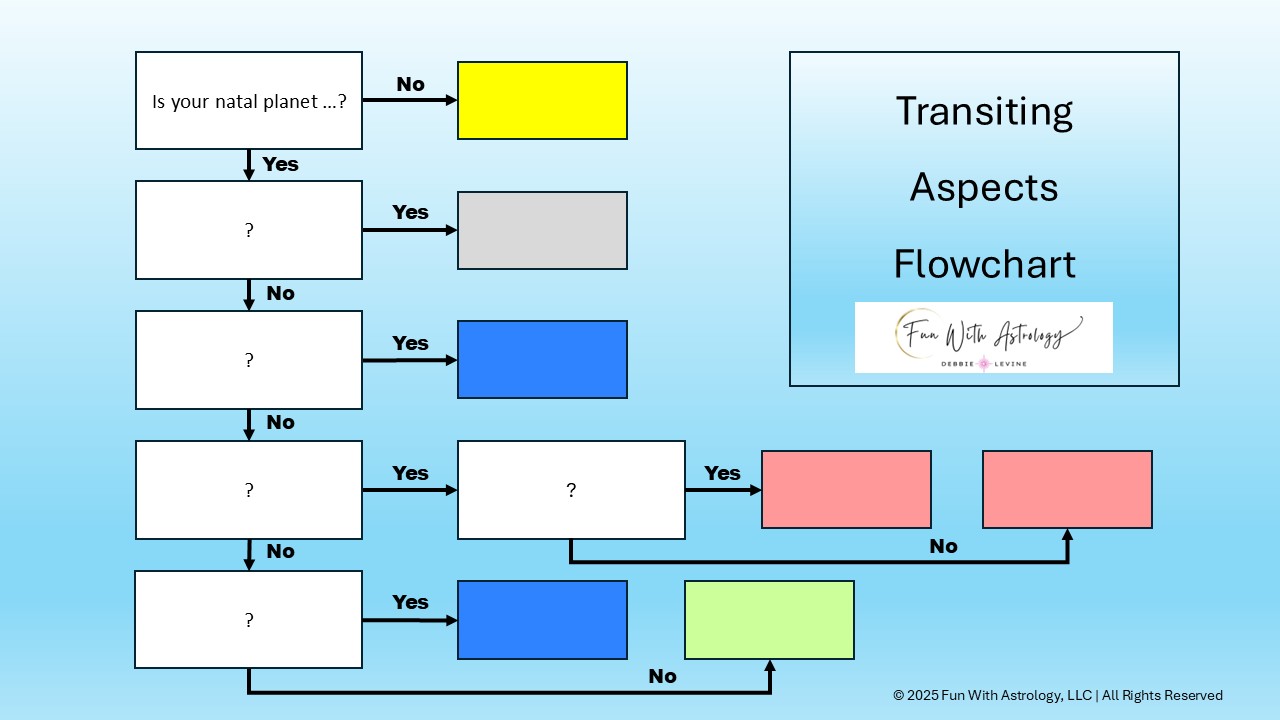 Is your natal planet …?

No

Yes

?

Yes

No

?

Yes

No

?

Yes

?

Yes

No

No

?

Yes

No

Transiting

Aspects

Flowchart

Fun With Astrology

DEBBIE LEVINE

© 2025 Fun With Astrology, LLC | All Rights Reserved